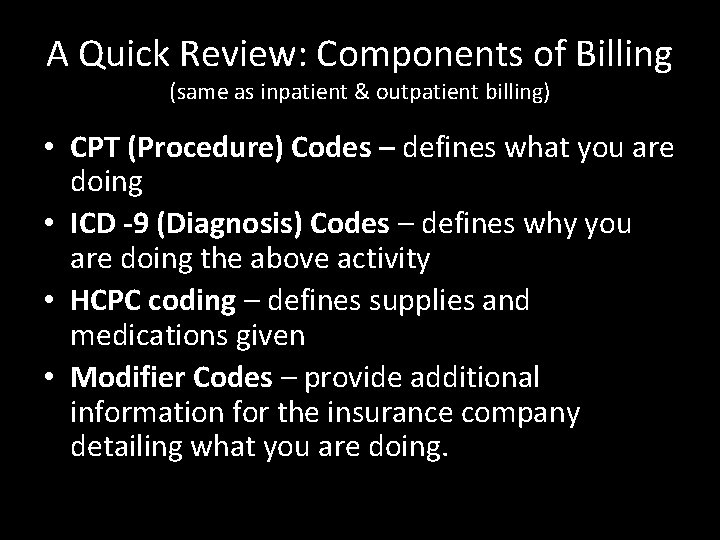 A Quick Review: Components of Billing
(same as inpatient & outpatient billing)

• CPT (Procedure) Codes – defines what you are doing
• ICD -9 (Diagnosis) Codes – defines why you are doing the above activity
• HCPC coding – defines supplies and medications given
• Modifier Codes – provide additional information for the insurance company detailing what you are doing.